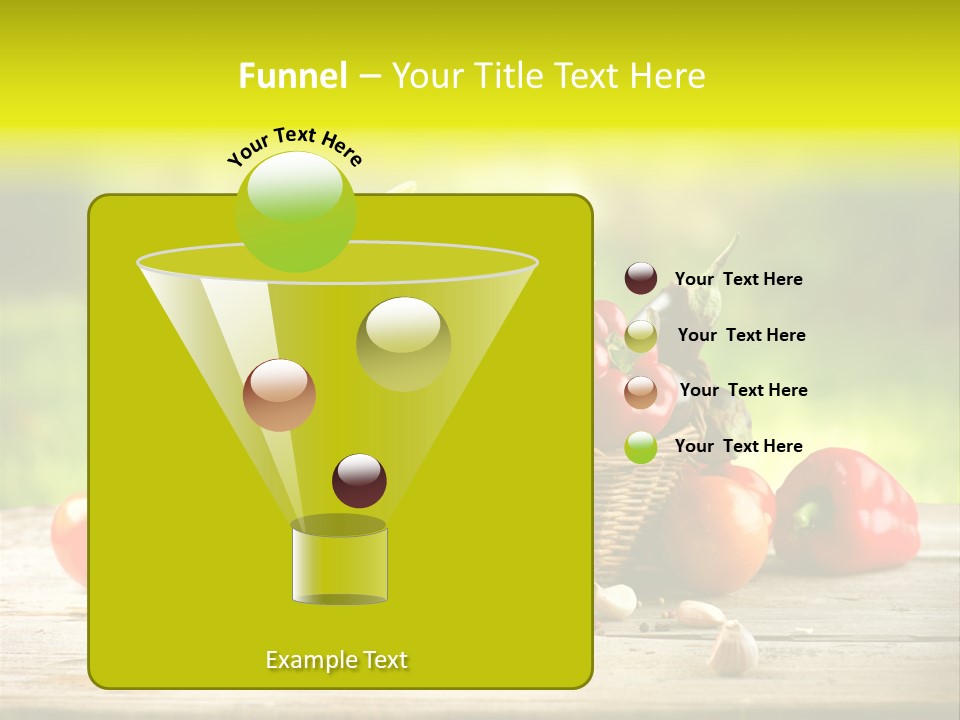 Funnel – Your Title Text Here

Your Text Here

Your Text Here

Your Text Here

Your Text Here

Your Text Here

Example Text